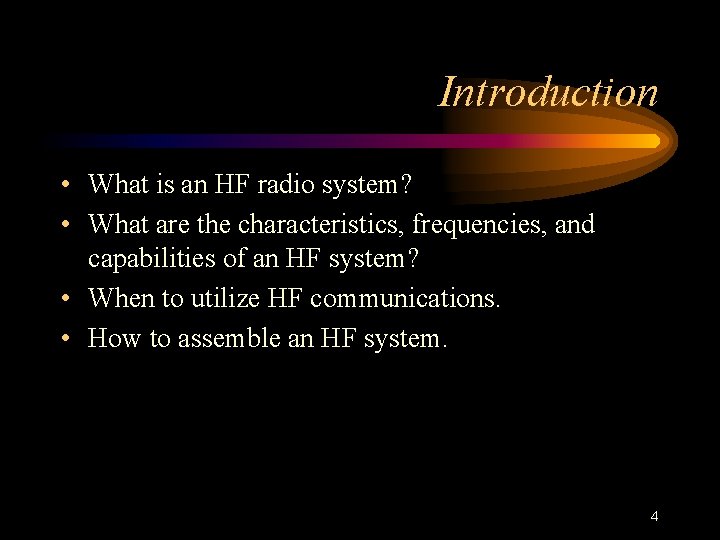 Introduction

• What is an HF radio system?
• What are the characteristics, frequencies, and capabilities of an HF system?
• When to utilize HF communications.
• How to assemble an HF system.

4